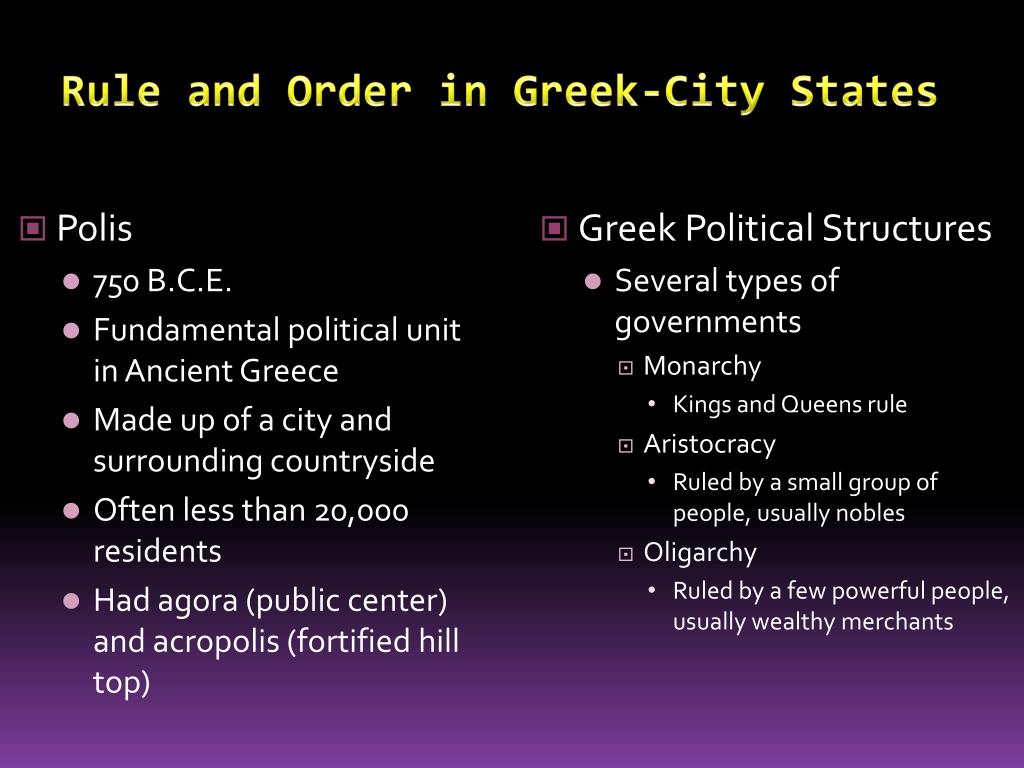 Rule and Order in Greek-City States

Polis
750 B.C.E.
Fundamental political unit in Ancient Greece
Made up of a city and surrounding countryside
Often less than 20,000 residents
Had agora (public center) and acropolis (fortified hill top)

Greek Political Structures
Several types of governments
Monarchy
Kings and Queens rule
Aristocracy
Ruled by a small group of people, usually nobles
Oligarchy
Ruled by a few powerful people, usually wealthy merchants